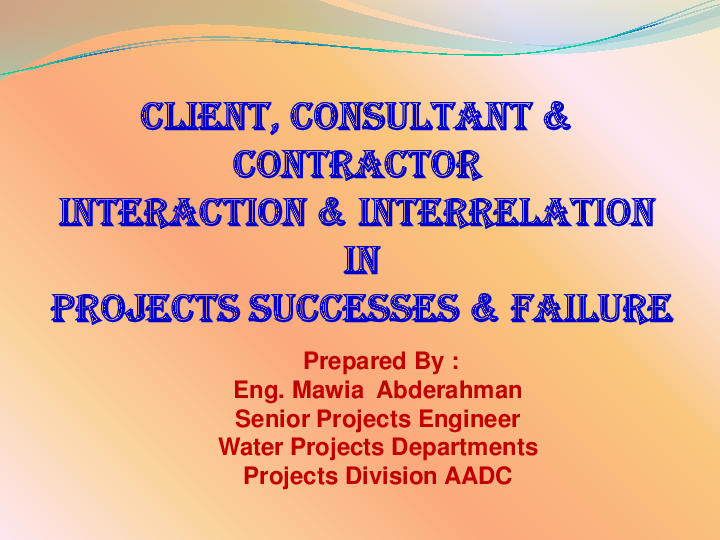 CLIENT, CONSULTANT & CONTRACTOR
INTERACTION & INTERRELATION
IN
PROJECTS SUCCESSES & FAILURE

Prepared By :
Eng. Mawia Abderahman
Senior Projects Engineer
Water Projects Departments
Projects Division AADC